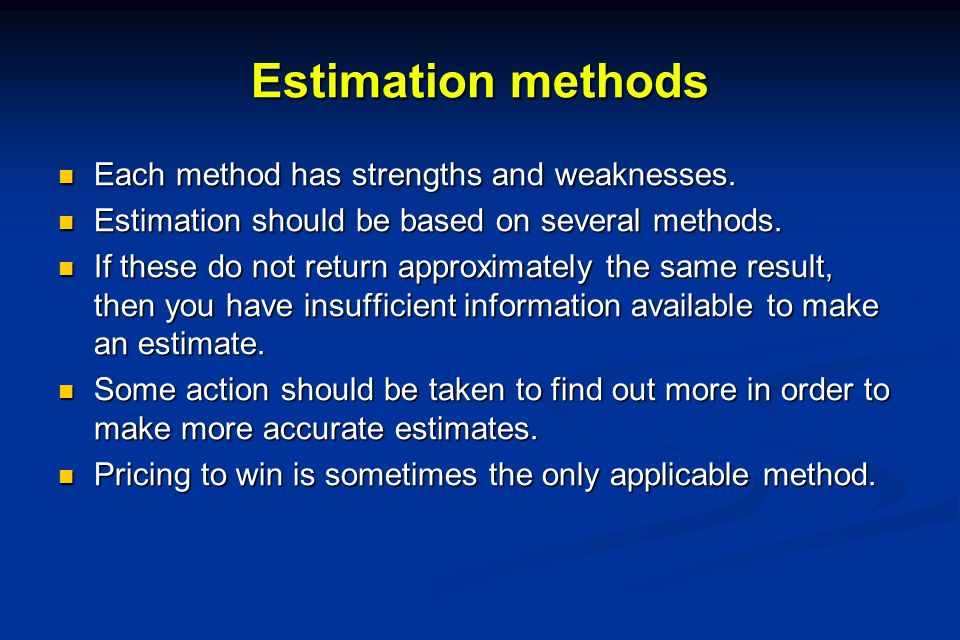 Estimation methods

- Each method has strengths and weaknesses.
- Estimation should be based on several methods.
- If these do not return approximately the same result, then you have insufficient information available to make an estimate.
- Some action should be taken to find out more in order to make more accurate estimates.
- Pricing to win is sometimes the only applicable method.